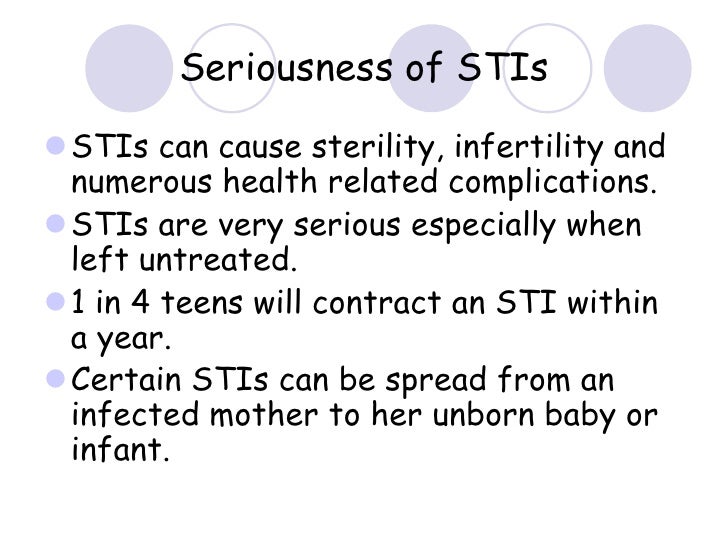 Seriousness of STIs

STIs can cause sterility, infertility and numerous health related complications.

STIs are very serious especially when left untreated.

1 in 4 teens will contract an STI within a year.

Certain STIs can be spread from an infected mother to her unborn baby or infant.